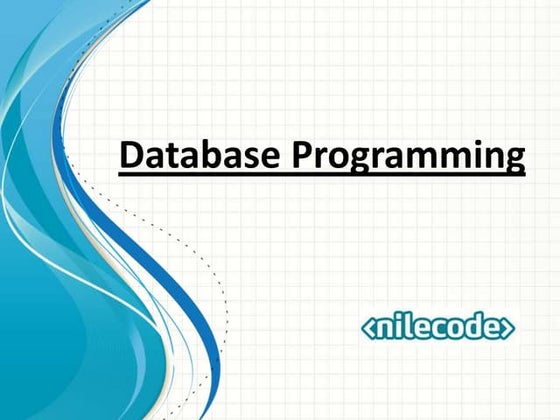 Database Programming

<nilecode>